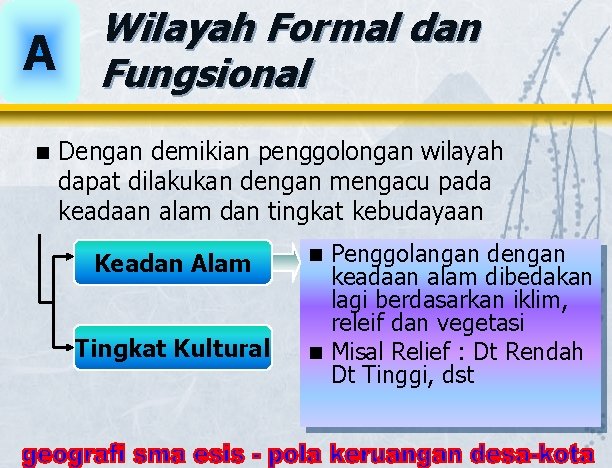 A

Wilayah Formal dan Fungsional

■ Dengan demikian penggolongan wilayah dapat dilakukan dengan mengacu pada keadaan alam dan tingkat kebudayaan

Keadan Alam

Tingkat Kultural

■ Penggolangan dengan keadaan alam dibedakan lagi berdasarkan iklim, releif dan vegetasi

■ Misal Relief : Dt Rendah Dt Tinggi, dst

geografi sma esis - pola keruangan desa-kota